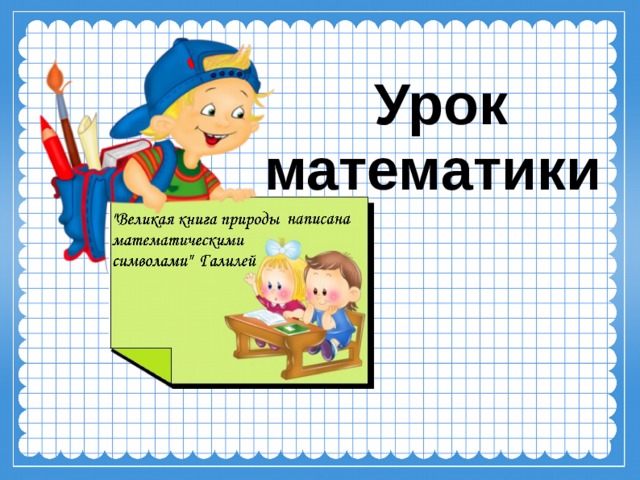 Урок математики

"Великая книга природы написана математическими символами" Галилей